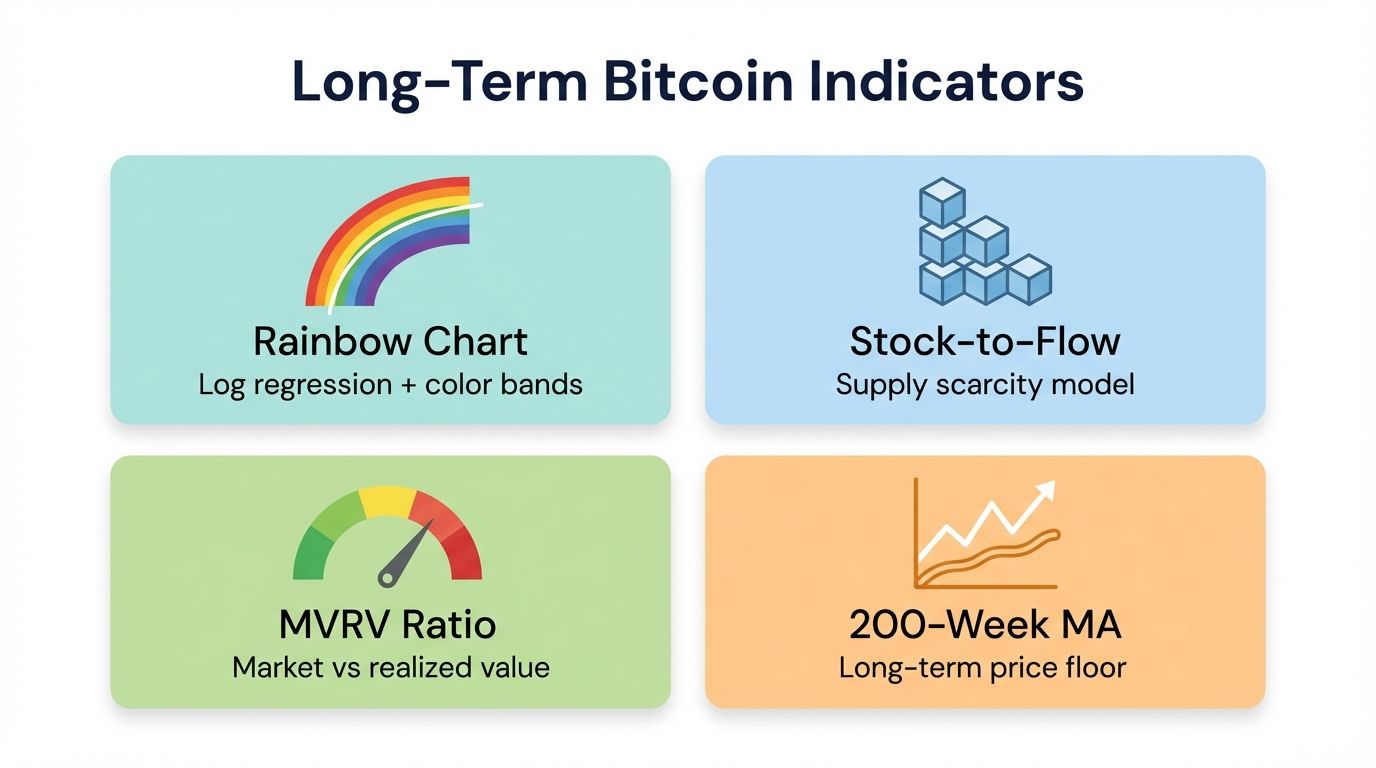 Long-Term Bitcoin Indicators

Rainbow Chart
Log regression + color bands

Stock-to-Flow
Supply scarcity model

MVRV Ratio
Market vs realized value

200-Week MA
Long-term price floor